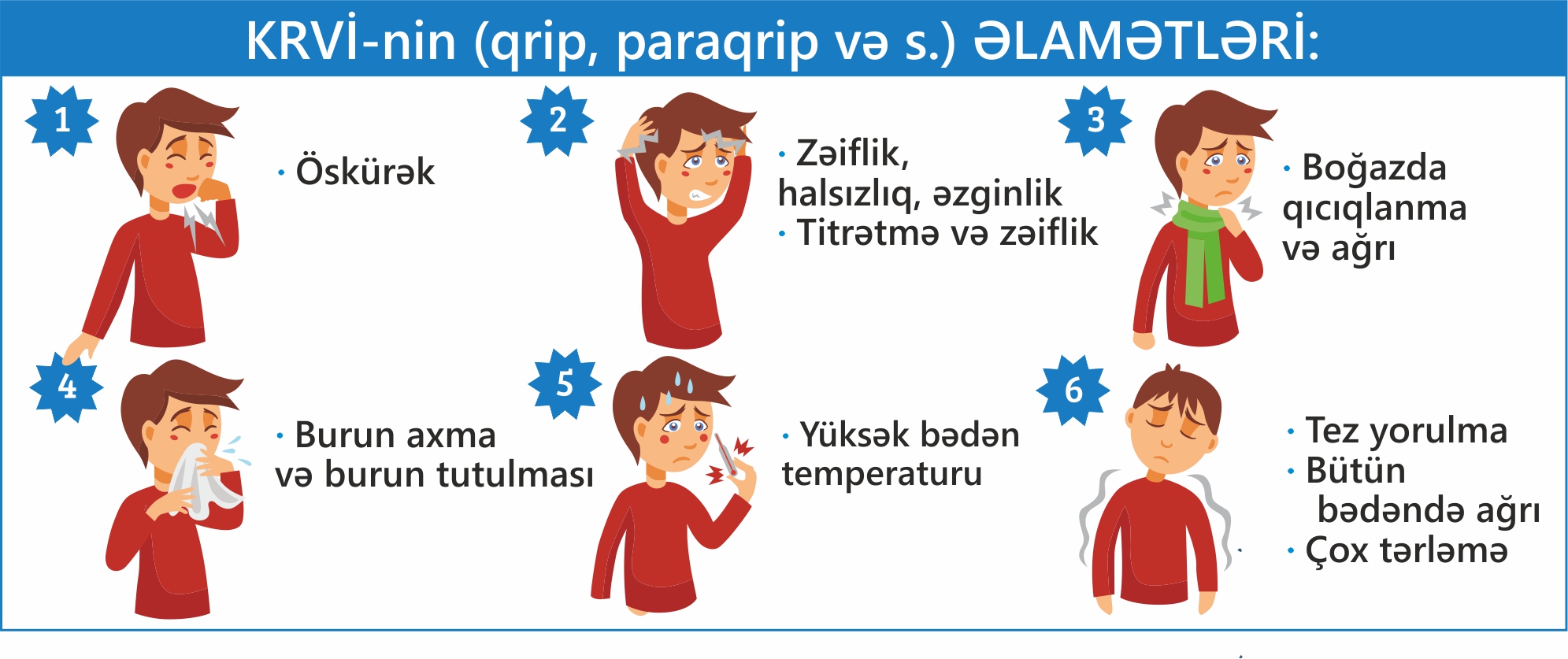 KRVİ-nin (qrip, paraqrip və s.) ƏLAMƏTLƏRİ:

1

· Öskürək

2

· Zəiflik, halsızlıq, əzginlik
· Titrətmə və zəiflik

3

· Boğazda qıcıqlanma və ağrı

4

· Burun axma və burun tutulması

5

· Yüksək bədən temperaturu

6

· Tez yorulma
· Bütün bədəndə ağrı
· Çox tərləmə